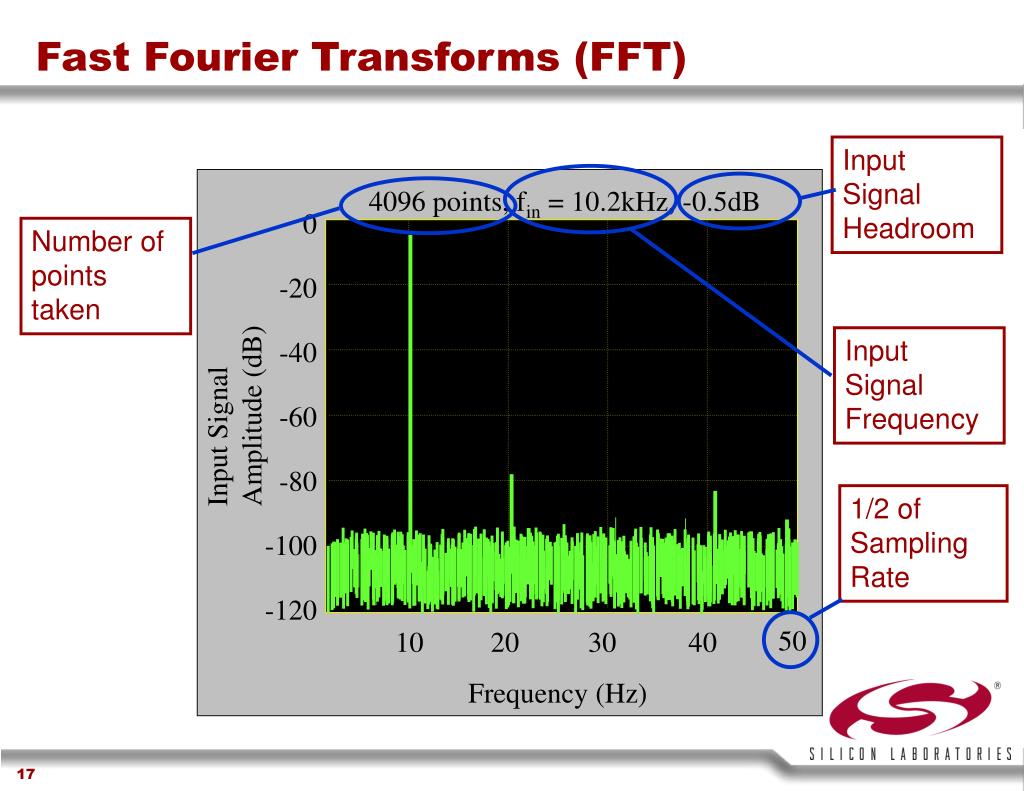 Fast Fourier Transforms (FFT)

Number of points taken

4096 points, $f_{in}$ = 10.2kHz, -0.5dB

Input Signal Headroom

Input Signal Frequency

1/2 of Sampling Rate

Input Signal Amplitude (dB)

0

-20

-40

-60

-80

-100

-120

10

20

30

40

50

Frequency (Hz)

®

SILICON LABORATORIES

17